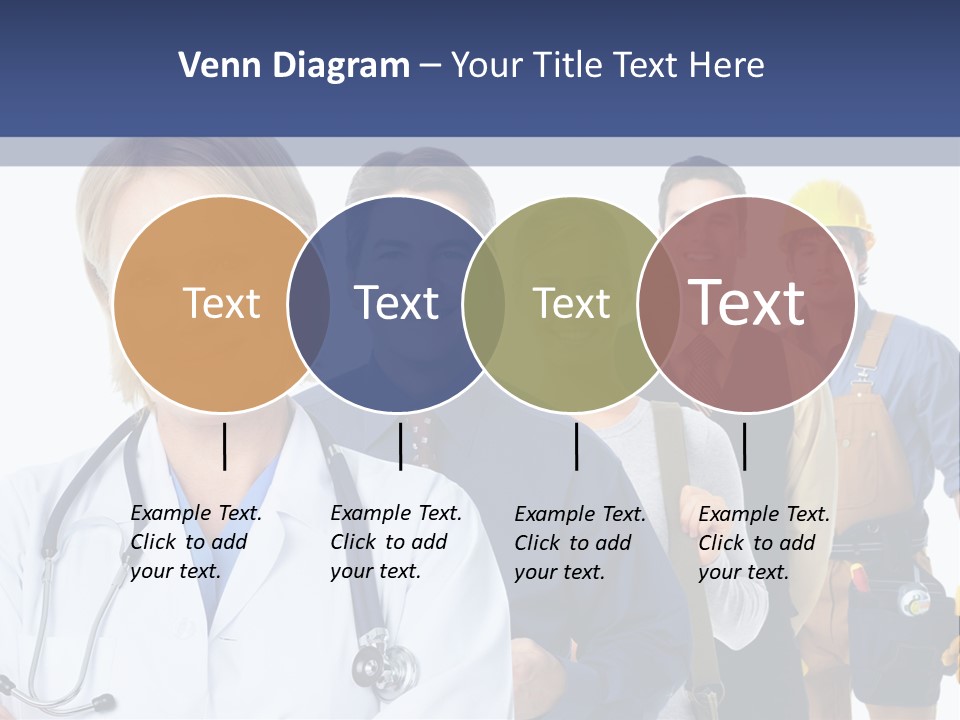 Venn Diagram – Your Title Text Here

Text

Text

Text

Text

Example Text. Click to add your text.

Example Text. Click to add your text.

Example Text. Click to add your text.

Example Text. Click to add your text.